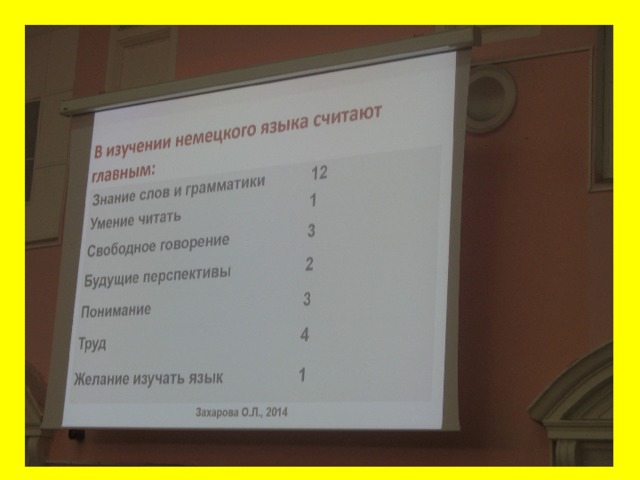 В изучении немецкого языка считают главным:

| | |
|---|---|
| Знание слов и грамматики | 12 |
| Умение читать | 1 |
| Свободное говорение | 3 |
| Будущие перспективы | 2 |
| Понимание | 3 |
| Труд | 4 |
| Желание изучать язык | 1 |

Захарова О.Л., 2014